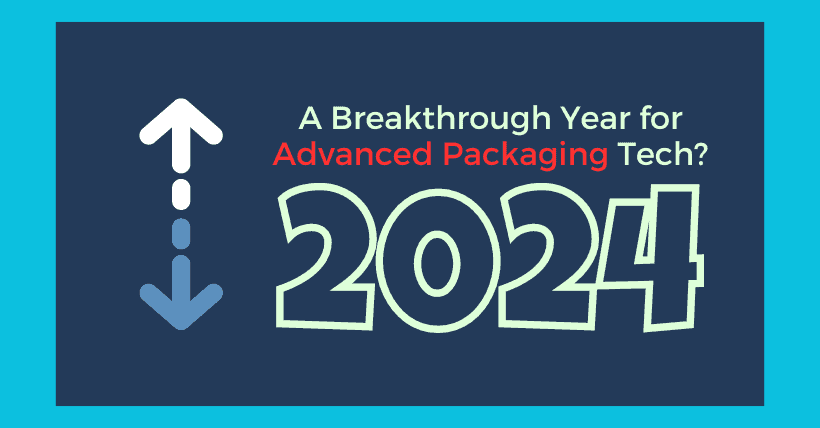 A Breakthrough Year for Advanced Packaging Tech?

2024